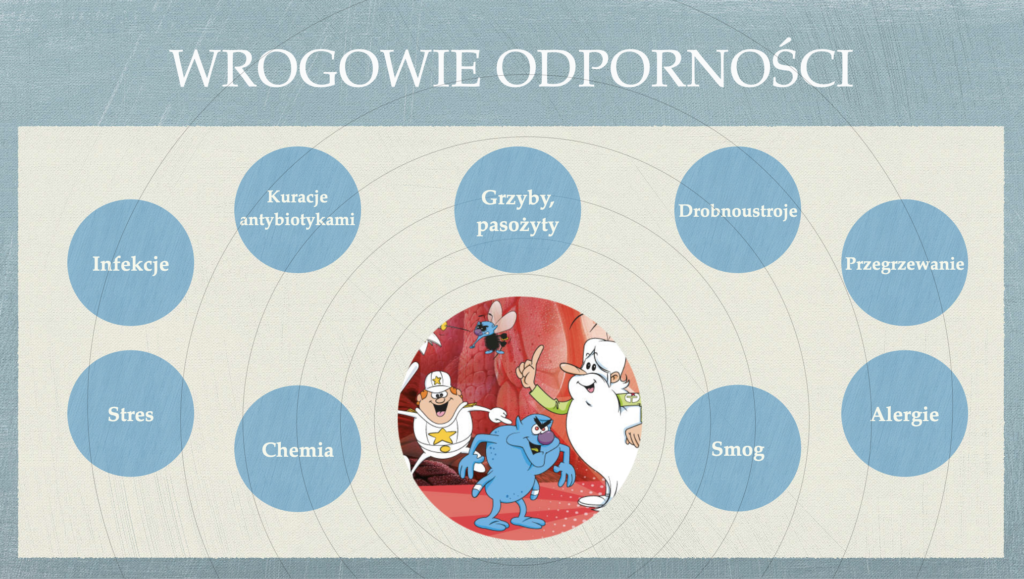 WROGOWIE ODPORNOŚCI

Infekcje

Kuracje antybiotykami

Grzyby, pasożyty

Drobnoustroje

Przegrzewanie

Stres

Chemia

Smog

Alergie